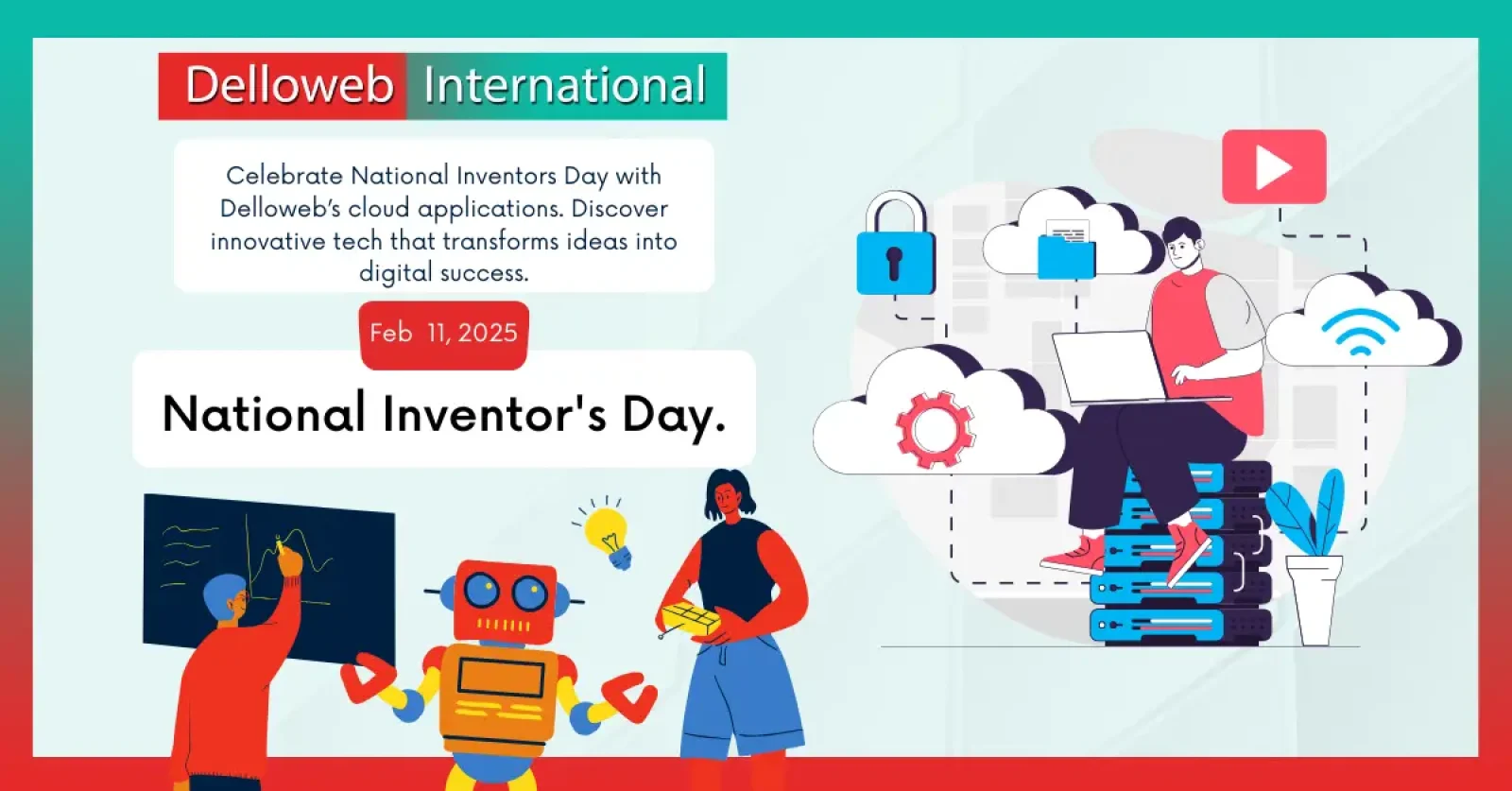 Delloweb International

Celebrate National Inventors Day with Delloweb's cloud applications. Discover innovative tech that transforms ideas into digital success.

Feb 11, 2025

National Inventor's Day.